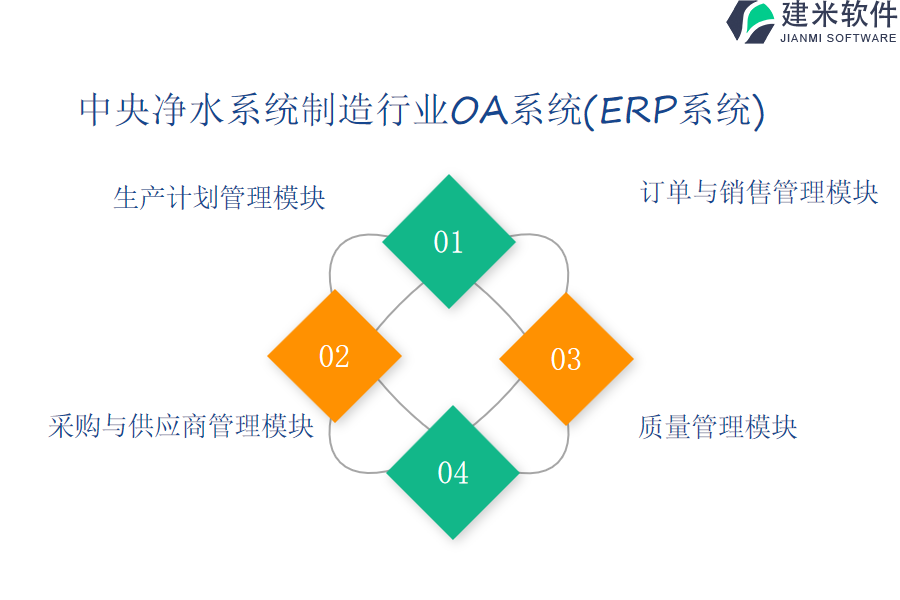 建米软件
JIANMI SOFTWARE

中央净水系统制造行业OA系统(ERP系统)

生产计划管理模块

订单与销售管理模块

01

02

03

04

采购与供应商管理模块

质量管理模块